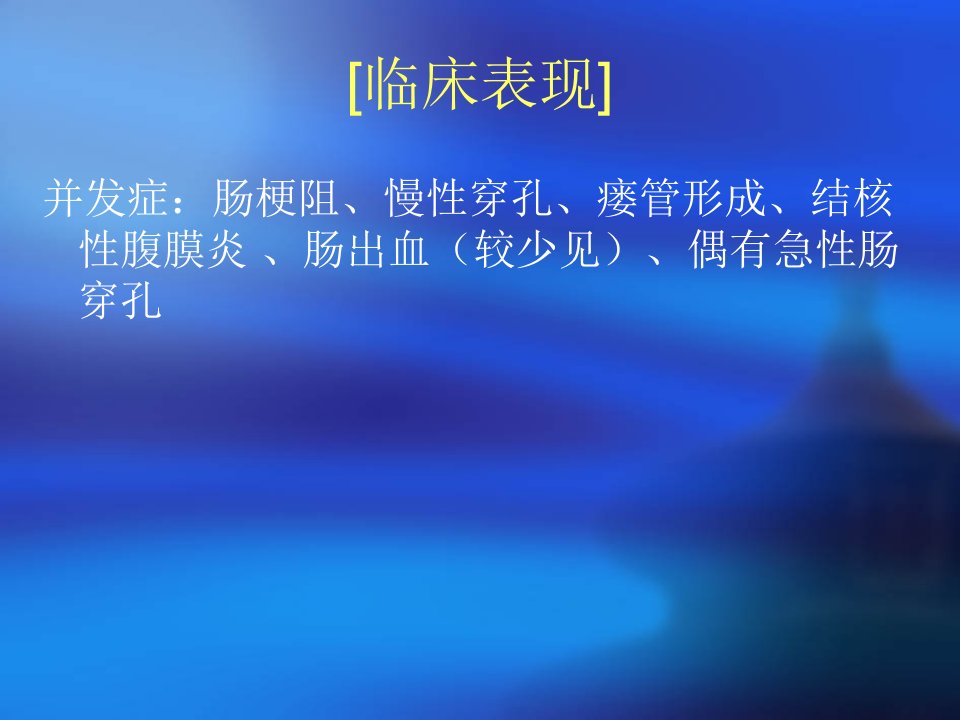 [临床表现]

并发症：肠梗阻、慢性穿孔、瘘管形成、结核性腹膜炎 、肠出血（较少见）、偶有急性肠穿孔